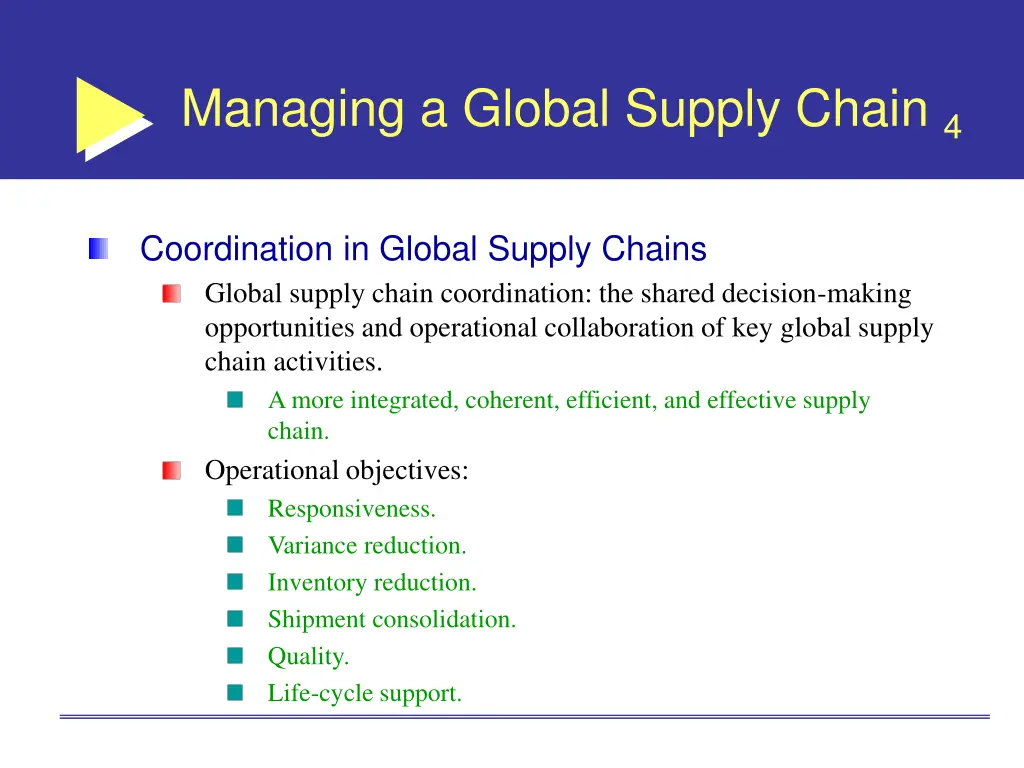 Managing a Global Supply Chain 4

Coordination in Global Supply Chains

Global supply chain coordination: the shared decision-making opportunities and operational collaboration of key global supply chain activities.

A more integrated, coherent, efficient, and effective supply chain.

Operational objectives:

Responsiveness.

Variance reduction.

Inventory reduction.

Shipment consolidation.

Quality.

Life-cycle support.